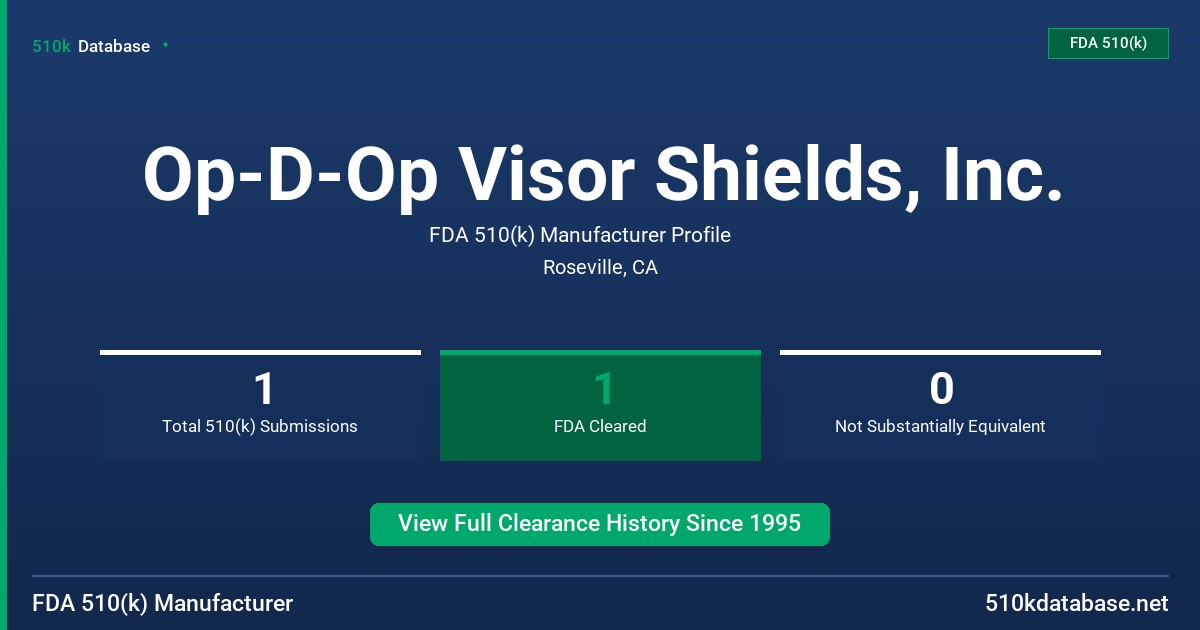 510k Database

FDA 510(k)

Op-D-Op Visor Shields, Inc.

FDA 510(k) Manufacturer Profile

Roseville, CA

1
Total 510(k) Submissions

1
FDA Cleared

0
Not Substantially Equivalent

View Full Clearance History Since 1995

FDA 510(k) Manufacturer

510kdatabase.net